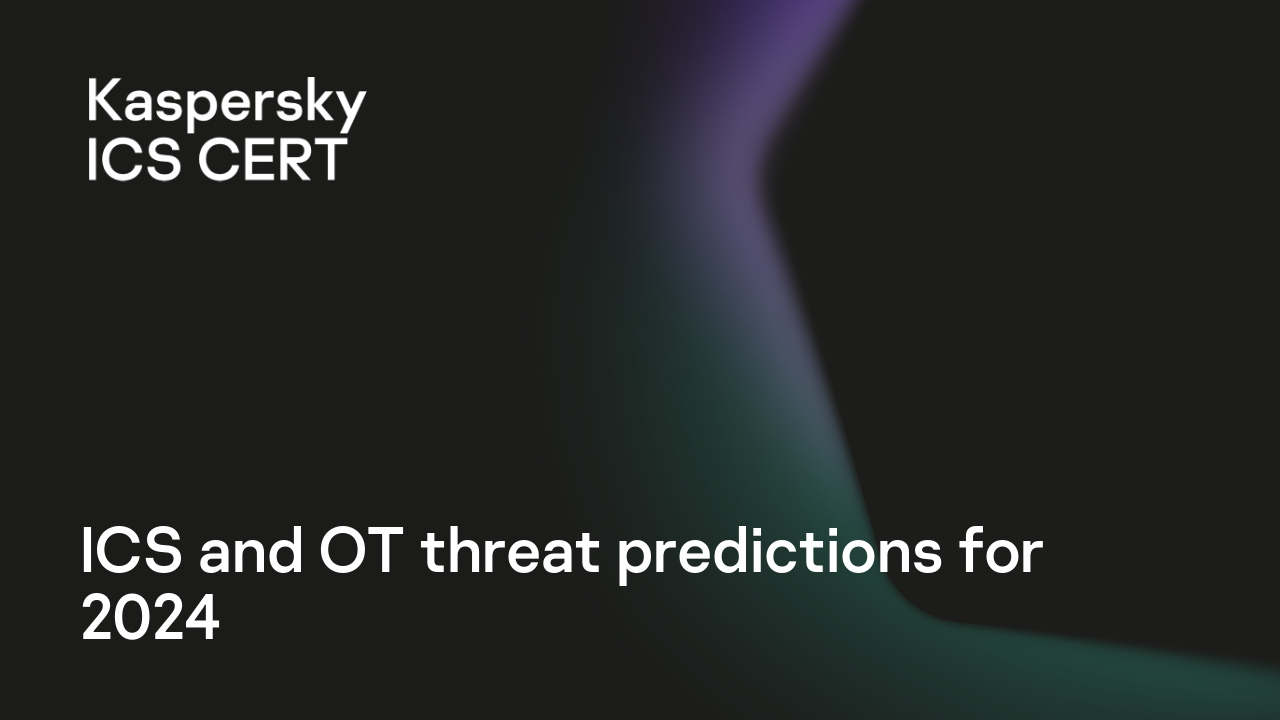 Kaspersky
ICS CERT

ICS and OT threat predictions for 2024